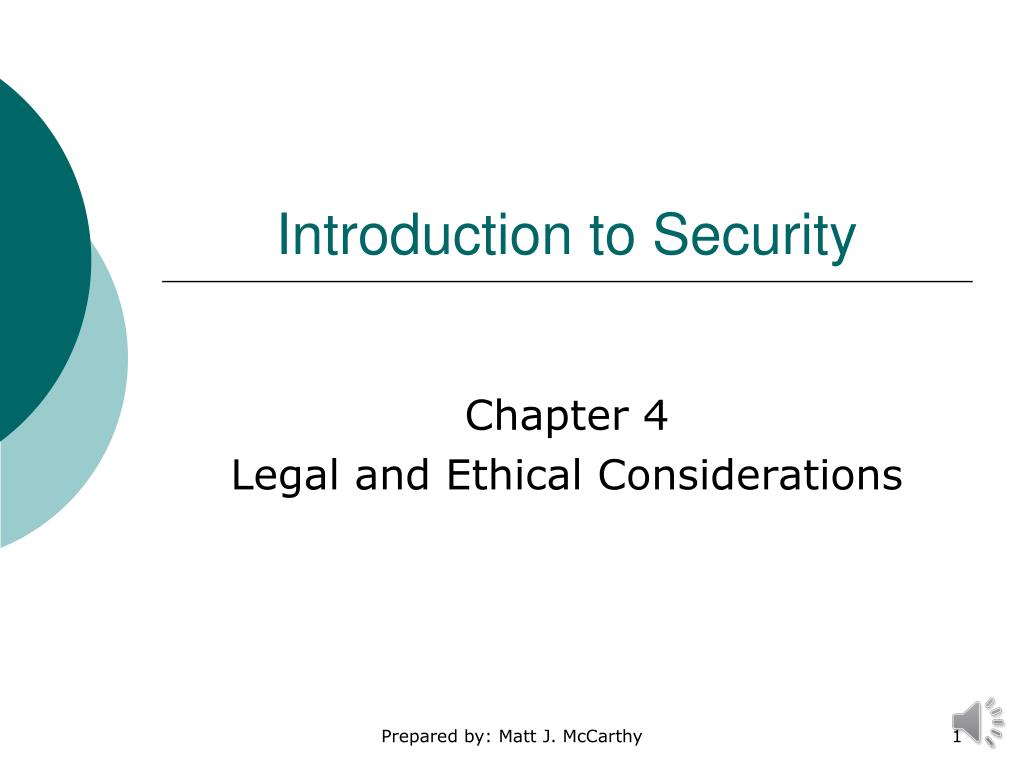 Introduction to Security

Chapter 4
Legal and Ethical Considerations

Prepared by: Matt J. McCarthy

1